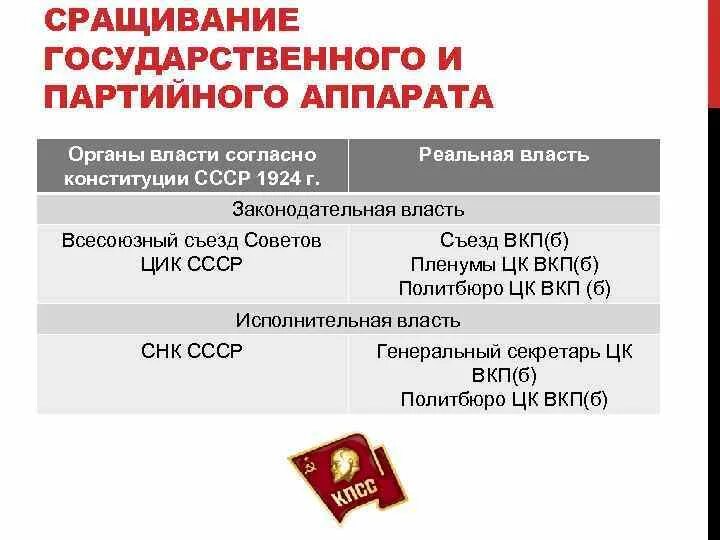 СРАЩИВАНИЕ ГОСУДАРСТВЕННОГО И ПАРТИЙНОГО АППАРАТА

| Органы власти согласно конституции СССР 1924 г. | Реальная власть |
|---|---|
| Законодательная власть | |
| Всесоюзный съезд Советов ЦИК СССР | Съезд ВКП(б) Пленумы ЦК ВКП(б) Политбюро ЦК ВКП (б) |
| Исполнительная власть | |
| СНК СССР | Генеральный секретарь ЦК ВКП(б) Политбюро ЦК ВКП(б) |

КПСС